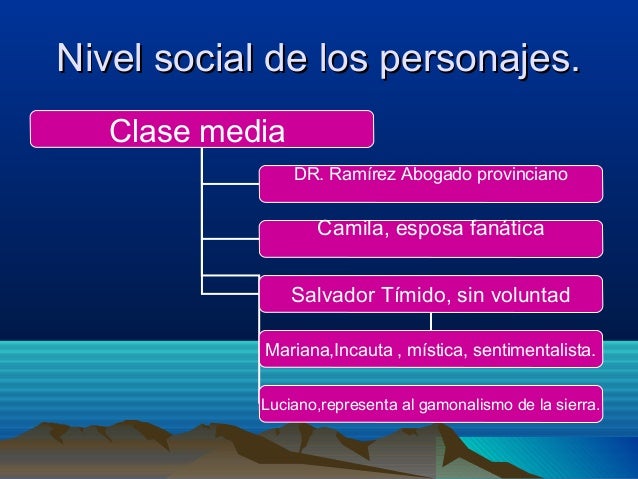 Nivel social de los personajes.

Clase media

DR. Ramírez Abogado provinciano

Camila, esposa fanática

Salvador Tímido, sin voluntad

Mariana,Incauta , mística, sentimentalista.

Luciano,representa al gamonalismo de la sierra.